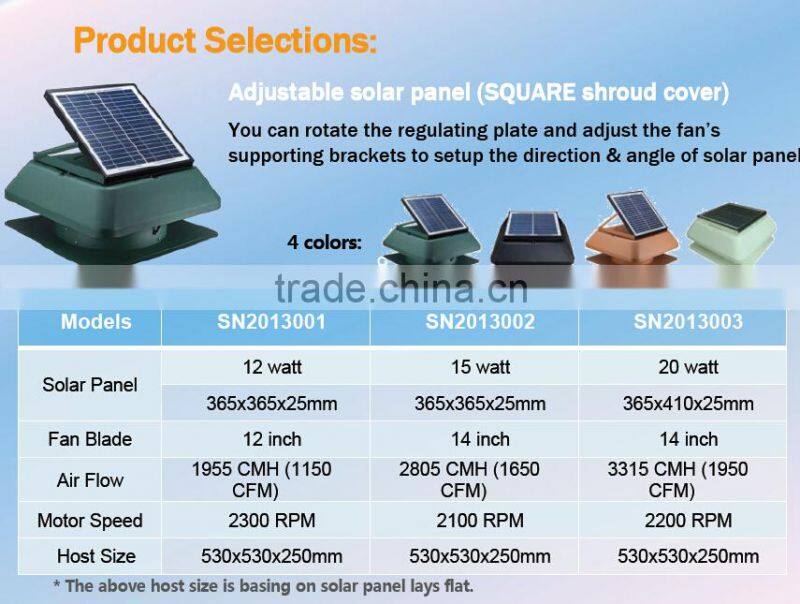 Product Selections:

Adjustable solar panel (SQUARE shroud cover)

You can rotate the regulating plate and adjust the fan's supporting brackets to setup the direction & angle of solar panel

4 colors:

trade.china.cn

| Models | SN2013001 | SN2013002 | SN2013003 |
|---|---|---|---|
| Solar Panel | 12 watt | 15 watt | 20 watt |
| | 365x365x25mm | 365x365x25mm | 365x410x25mm |
| Fan Blade | 12 inch | 14 inch | 14 inch |
| Air Flow | 1955 CMH (1150 CFM) | 2805 CMH (1650 CFM) | 3315 CMH (1950 CFM) |
| Motor Speed | 2300 RPM | 2100 RPM | 2200 RPM |
| Host Size | 530x530x250mm | 530x530x250mm | 530x530x250mm |

* The above host size is basing on solar panel lays flat.